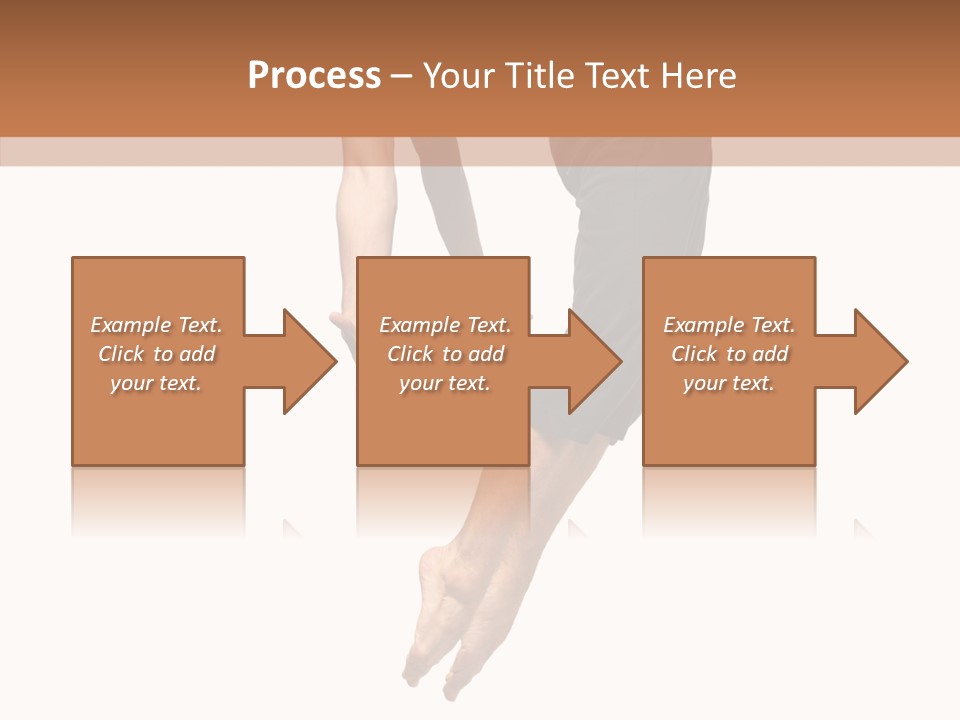 Process – Your Title Text Here

Example Text. Click to add your text.

Example Text. Click to add your text.

Example Text. Click to add your text.